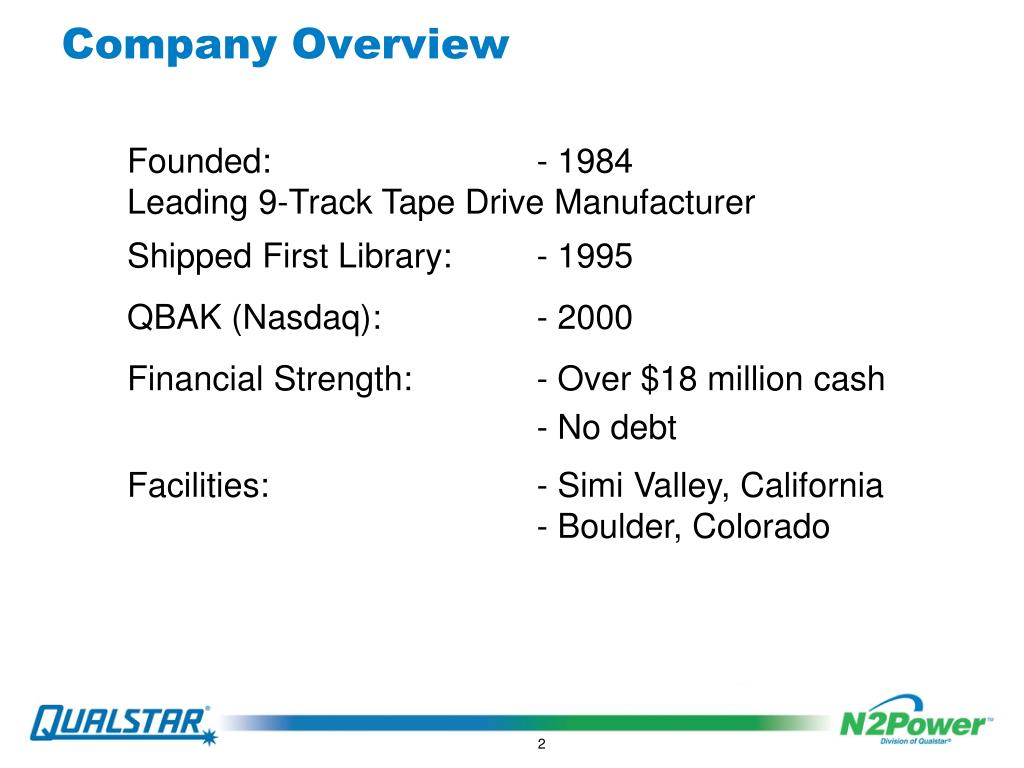 Company Overview

Founded: - 1984
Leading 9-Track Tape Drive Manufacturer

Shipped First Library: - 1995

QBAK (Nasdaq): - 2000

Financial Strength: - Over \$18 million cash
- No debt

Facilities: - Simi Valley, California
- Boulder, Colorado

QUALSTAR®

N2Power™
Division of Qualstar®

2